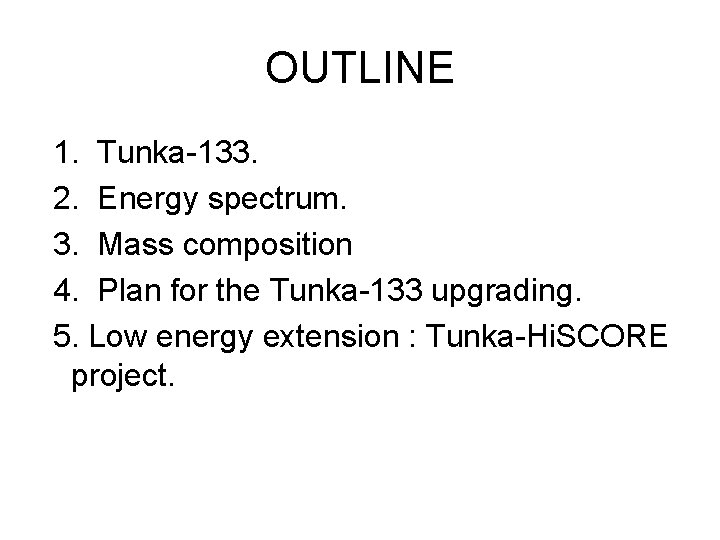 OUTLINE

1. Tunka-133.
2. Energy spectrum.
3. Mass composition
4. Plan for the Tunka-133 upgrading.
5. Low energy extension : Tunka-HiSCORE project.